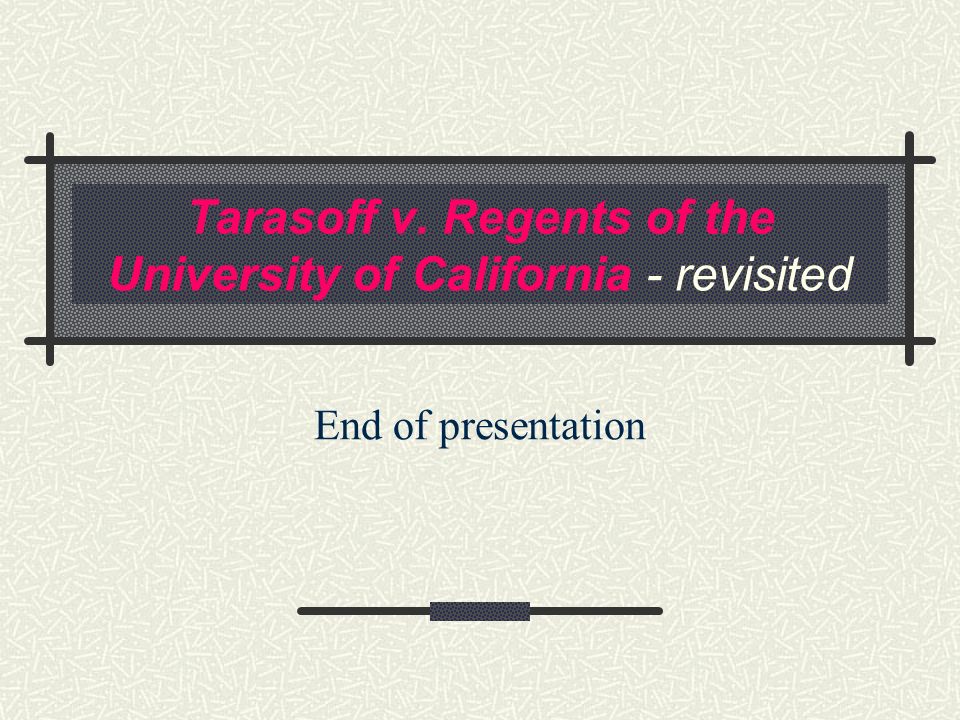 Tarasoff v. Regents of the University of California - revisited

End of presentation